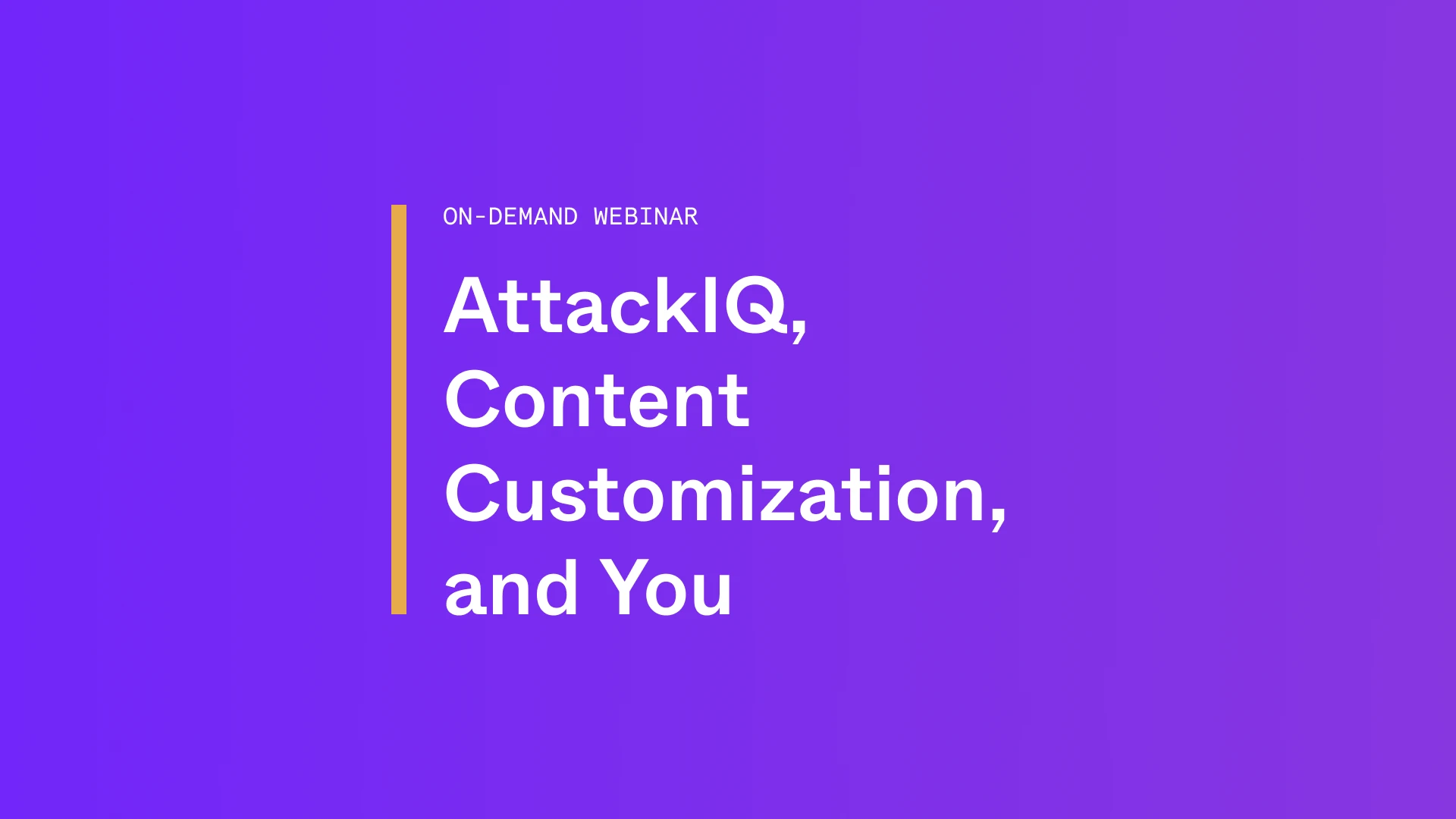 ON-DEMAND WEBINAR

AttackIQ, Content Customization, and You